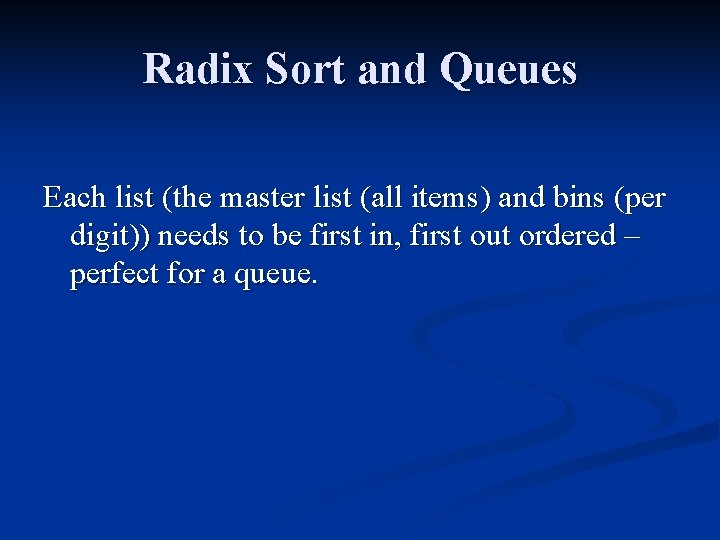 Radix Sort and Queues

Each list (the master list (all items) and bins (per digit)) needs to be first in, first out ordered – perfect for a queue.